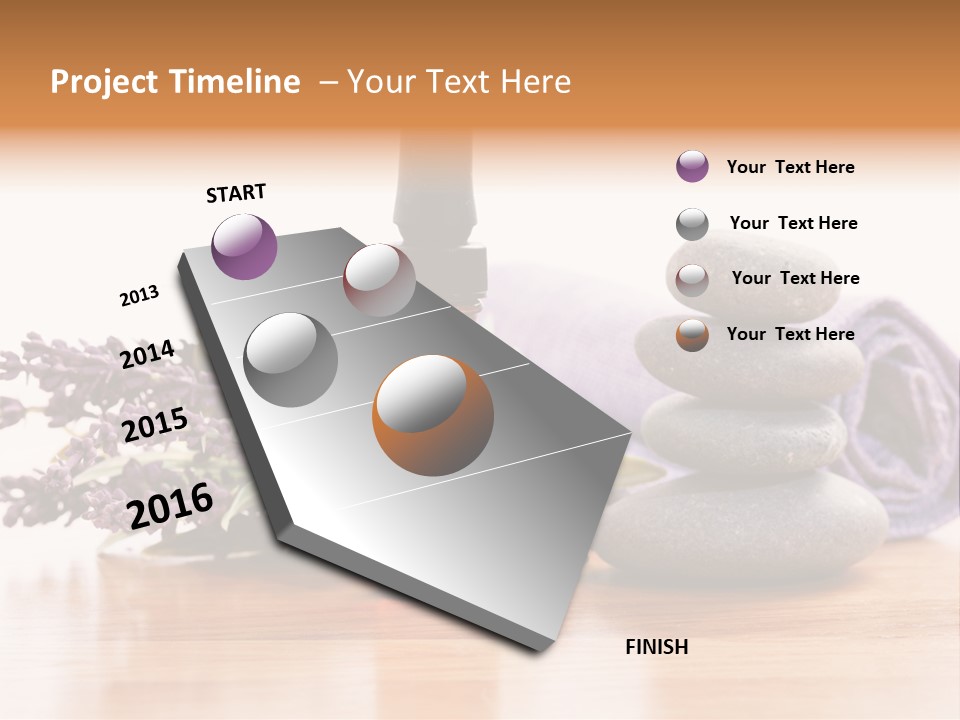 Project Timeline – Your Text Here

START

2013

2014

2015

2016

FINISH

Your Text Here

Your Text Here

Your Text Here

Your Text Here